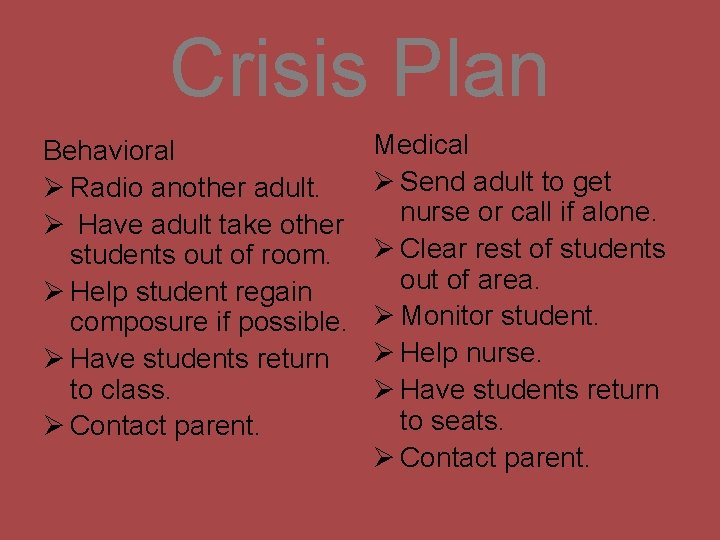 Crisis Plan

Behavioral

➢ Radio another adult.

➢ Have adult take other students out of room.

➢ Help student regain composure if possible.

➢ Have students return to class.

➢ Contact parent.

Medical

➢ Send adult to get nurse or call if alone.

➢ Clear rest of students out of area.

➢ Monitor student.

➢ Help nurse.

➢ Have students return to seats.

➢ Contact parent.